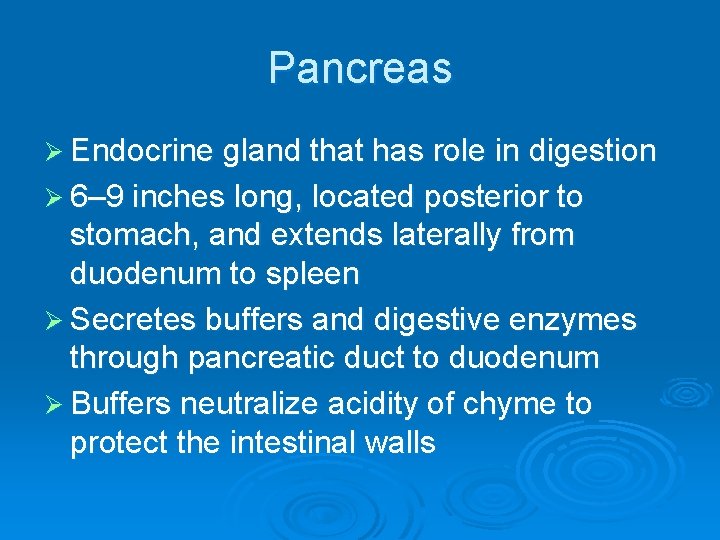 Pancreas

➢ Endocrine gland that has role in digestion

➢ 6–9 inches long, located posterior to stomach, and extends laterally from duodenum to spleen

➢ Secretes buffers and digestive enzymes through pancreatic duct to duodenum

➢ Buffers neutralize acidity of chyme to protect the intestinal walls